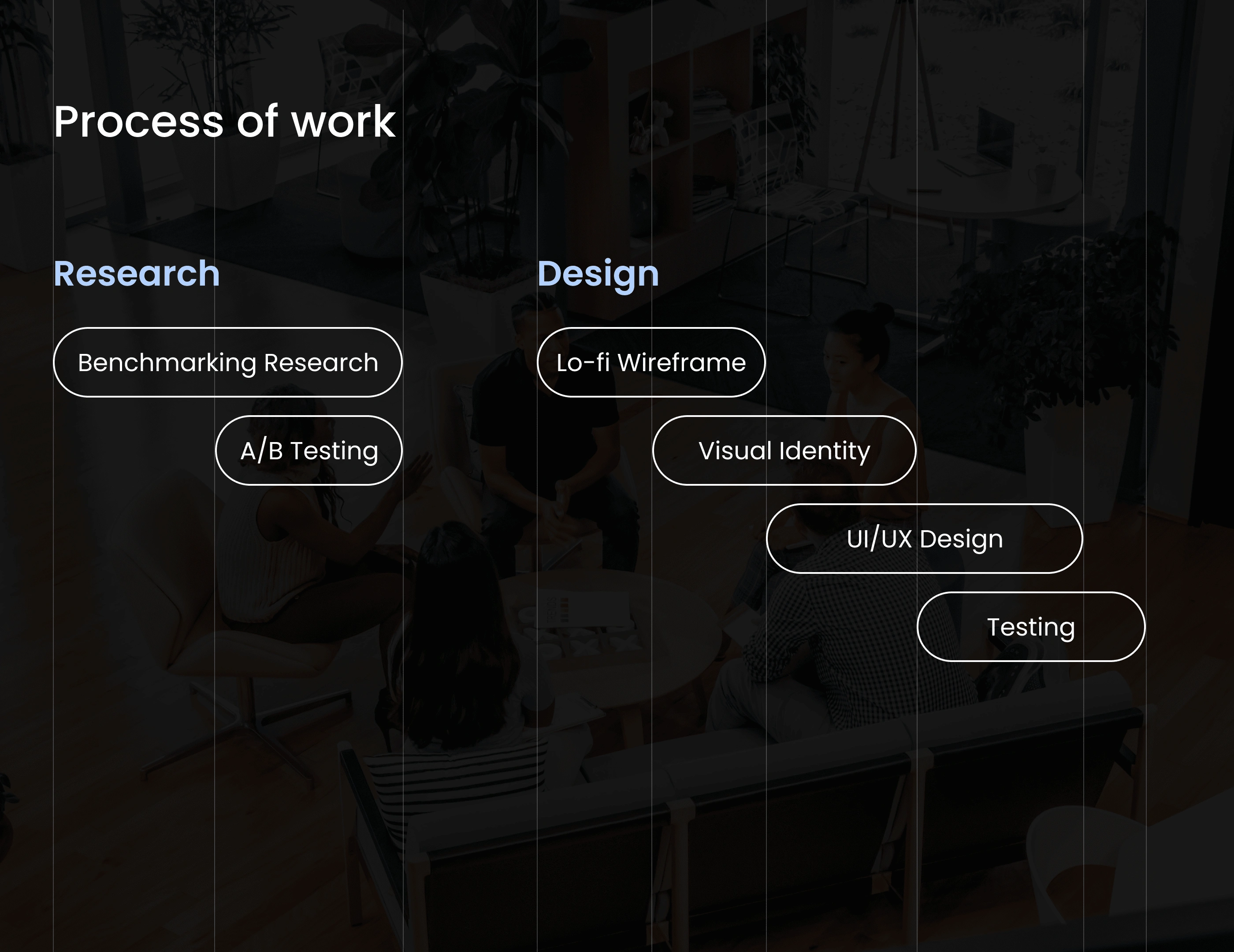 Process of work

Research

Benchmarking Research

A/B Testing

Design

Lo-fi Wireframe

Visual Identity

UI/UX Design

Testing